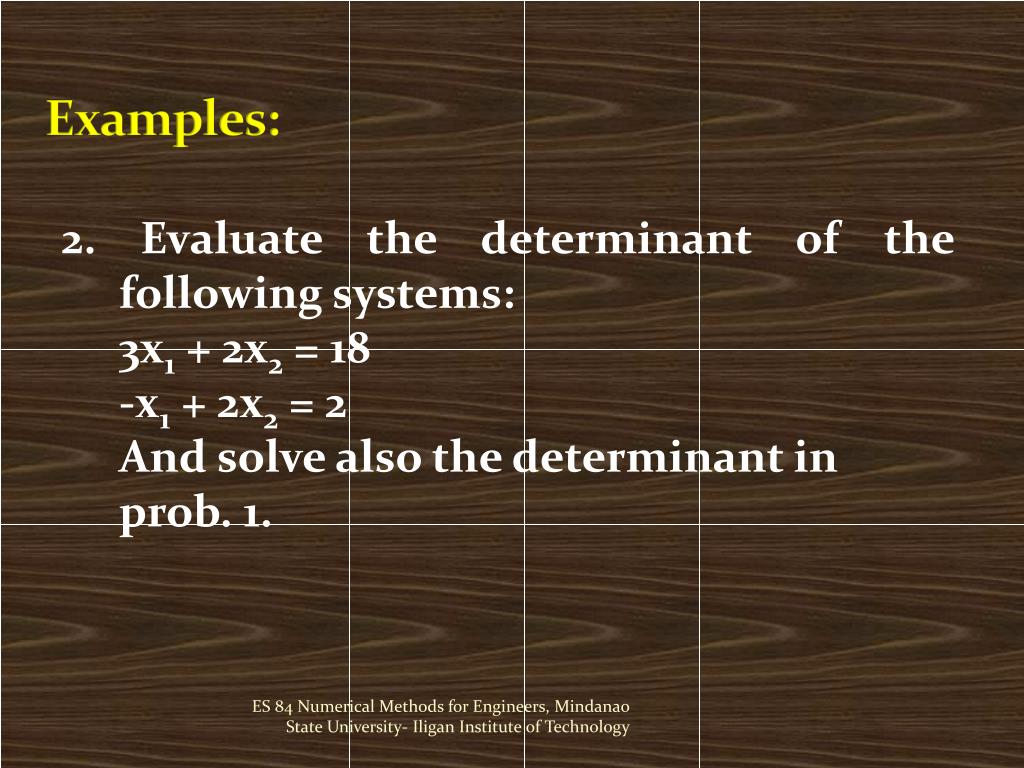 Examples:

2. Evaluate the determinant of the following systems:
$3x_1 + 2x_2 = 18$
$-x_1 + 2x_2 = 2$
And solve also the determinant in prob. 1.

ES 84 Numerical Methods for Engineers, Mindanao State University- Iligan Institute of Technology